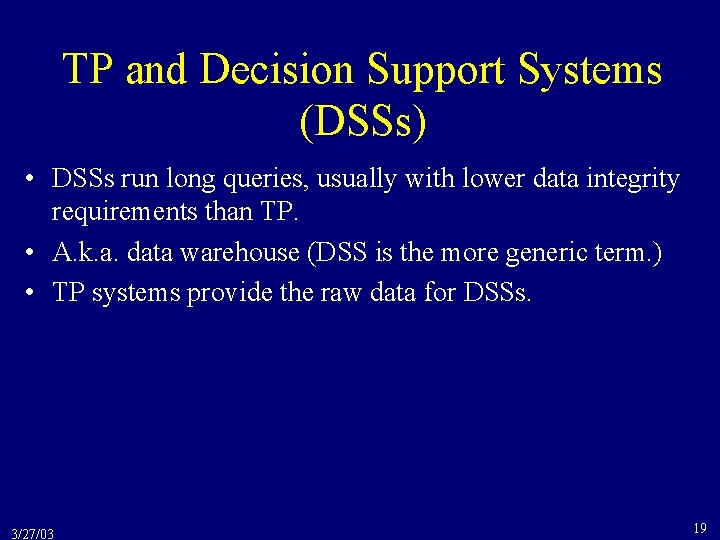 TP and Decision Support Systems (DSSs)

• DSSs run long queries, usually with lower data integrity requirements than TP.

• A.k.a. data warehouse (DSS is the more generic term.)

• TP systems provide the raw data for DSSs.

3/27/03

19